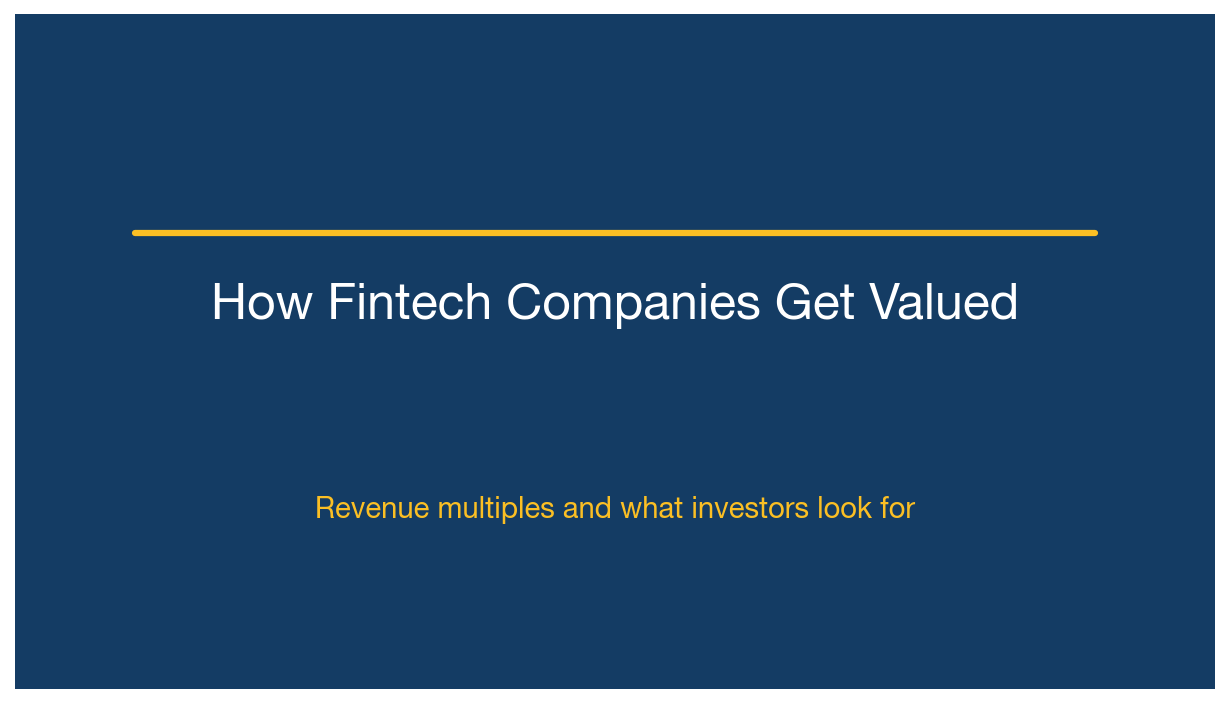 How Fintech Companies Get Valued

Revenue multiples and what investors look for